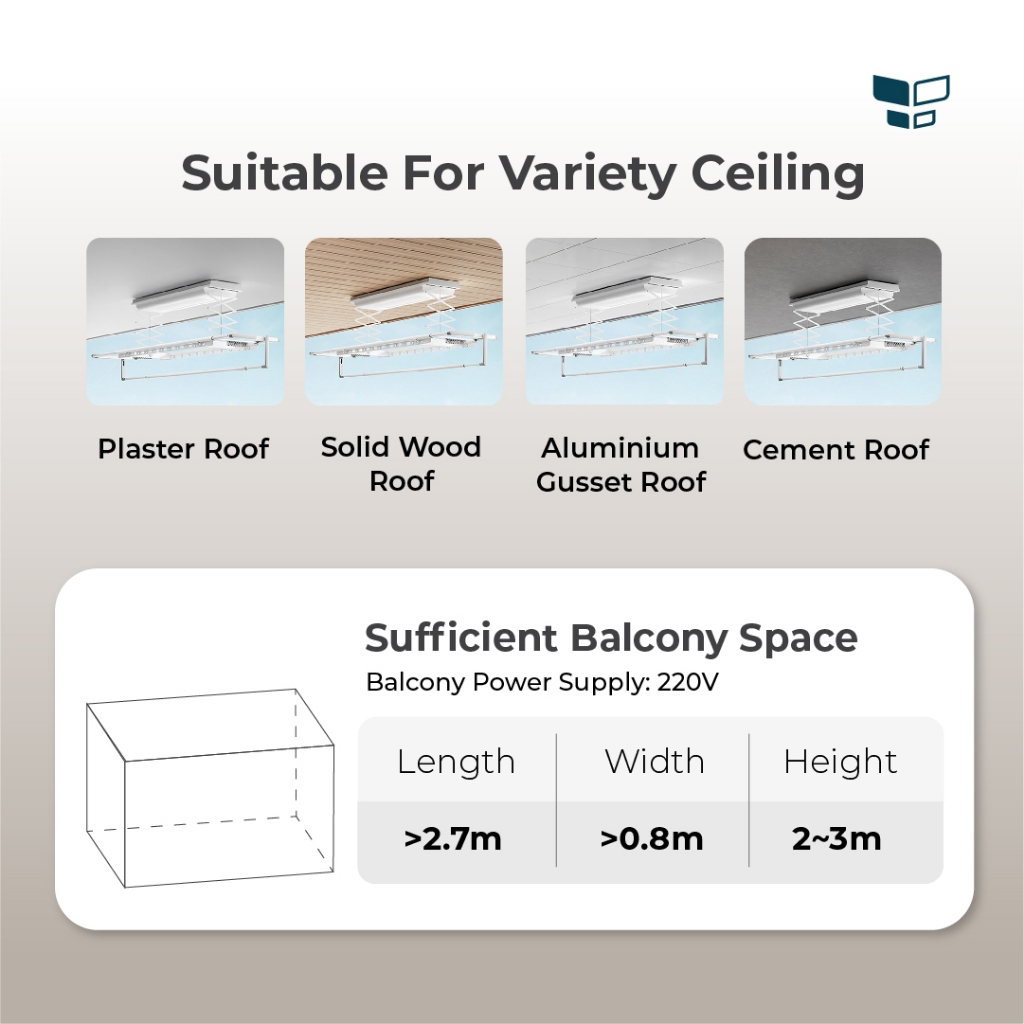 Suitable For Variety Ceiling

Plaster Roof

Solid Wood Roof

Aluminium Gusset Roof

Cement Roof

Sufficient Balcony Space

Balcony Power Supply: 220V

| Length | Width | Height |
|---|---|---|
| >2.7m | >0.8m | 2~3m |